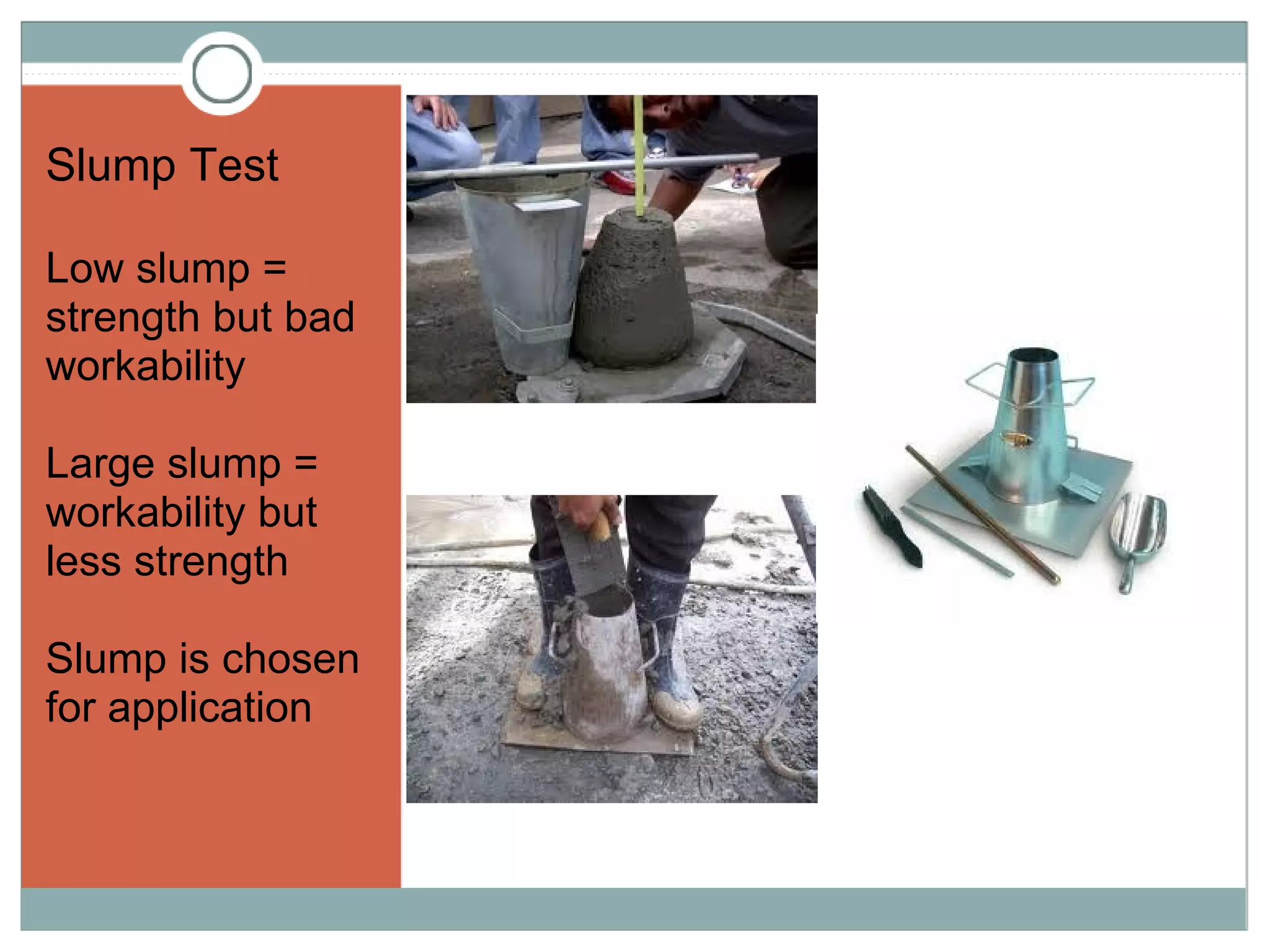 Slump Test

Low slump = strength but bad workability

Large slump = workability but less strength

Slump is chosen for application